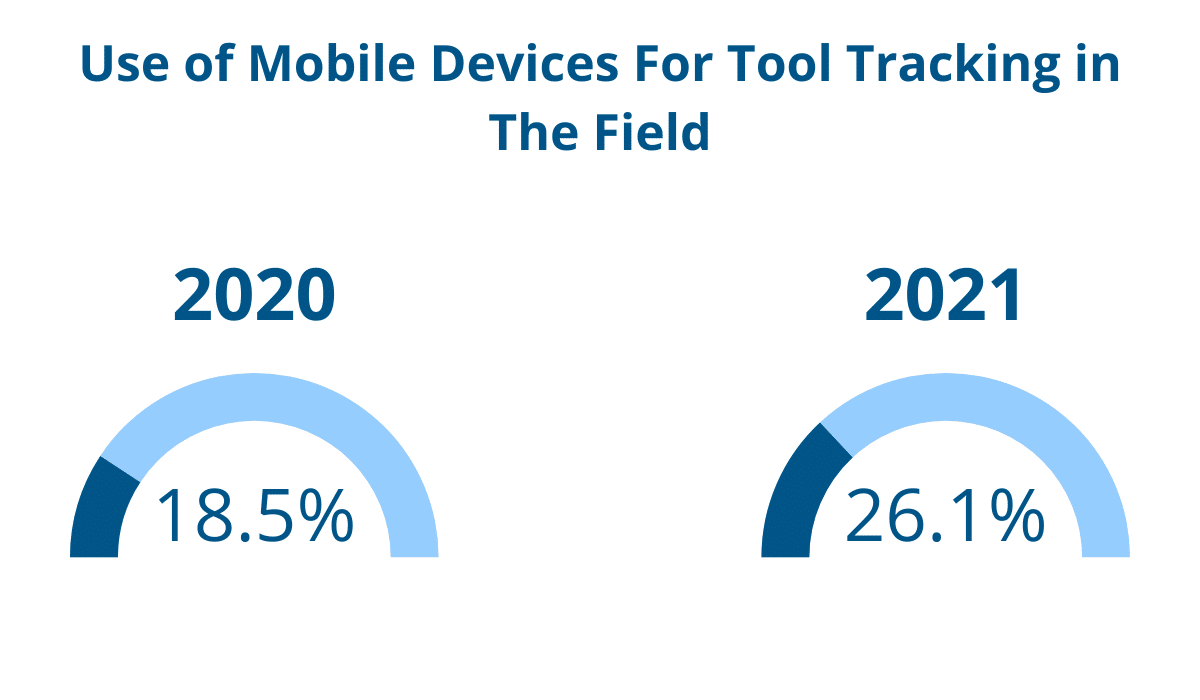 Use of Mobile Devices For Tool Tracking in The Field

2020

18.5%

2021

26.1%